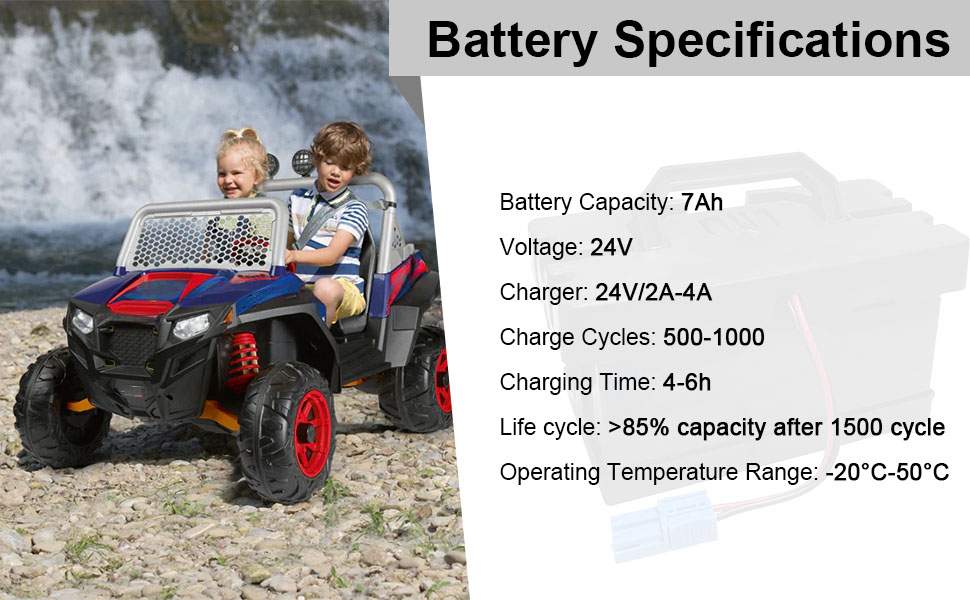 Battery Specifications

Battery Capacity: 7Ah

Voltage: 24V

Charger: 24V/2A-4A

Charge Cycles: 500-1000

Charging Time: 4-6h

Life cycle: >85% capacity after 1500 cycle

Operating Temperature Range: -20°C-50°C